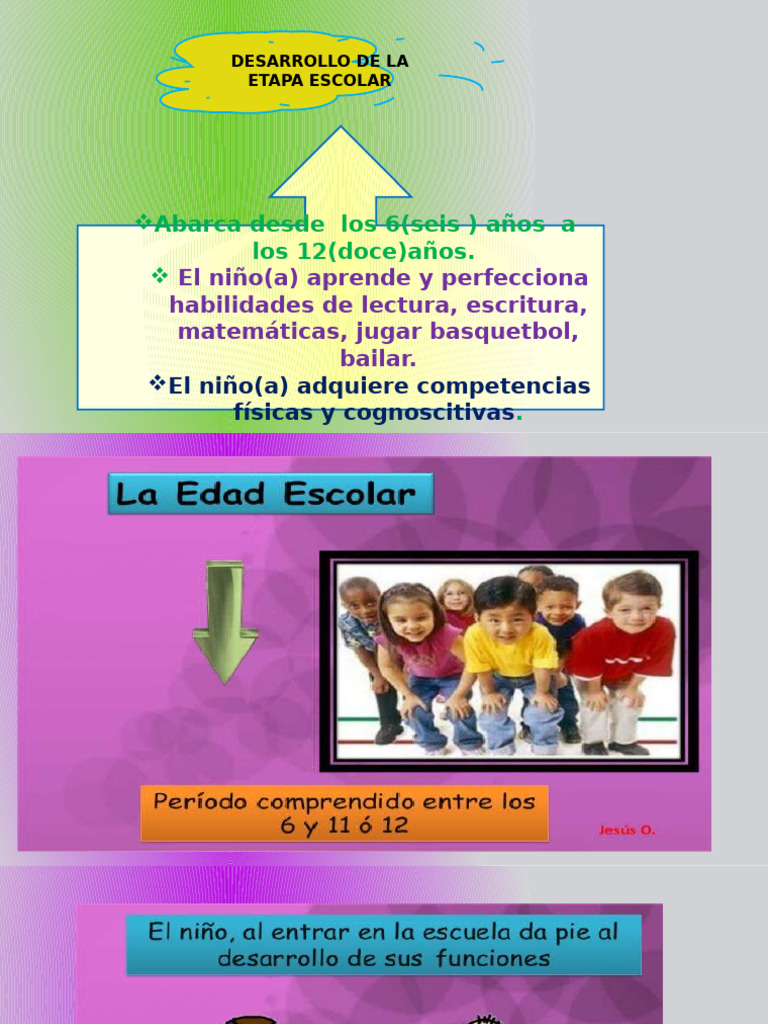 DESARROLLO DE LA ETAPA ESCOLAR

❖Abarca desde los 6(seis ) años a los 12(doce)años.
❖ El niño(a) aprende y perfecciona habilidades de lectura, escritura, matemáticas, jugar basquetbol, bailar.
❖El niño(a) adquiere competencias físicas y cognoscitivas.

La Edad Escolar

Período comprendido entre los 6 y 11 ó 12

Jesús O.

El niño, al entrar en la escuela da pie al desarrollo de sus funciones